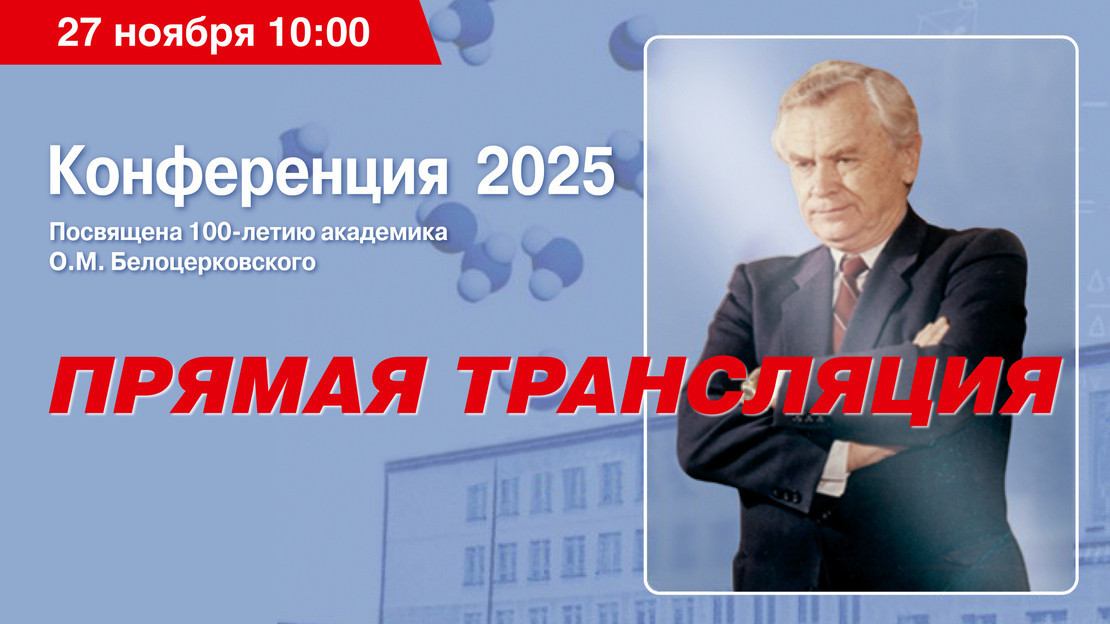 27 ноября 10:00

Конференция 2025

Посвящена 100-летию академика О.М. Белоцерковского

ПРЯМАЯ ТРАНСЛЯЦИЯ